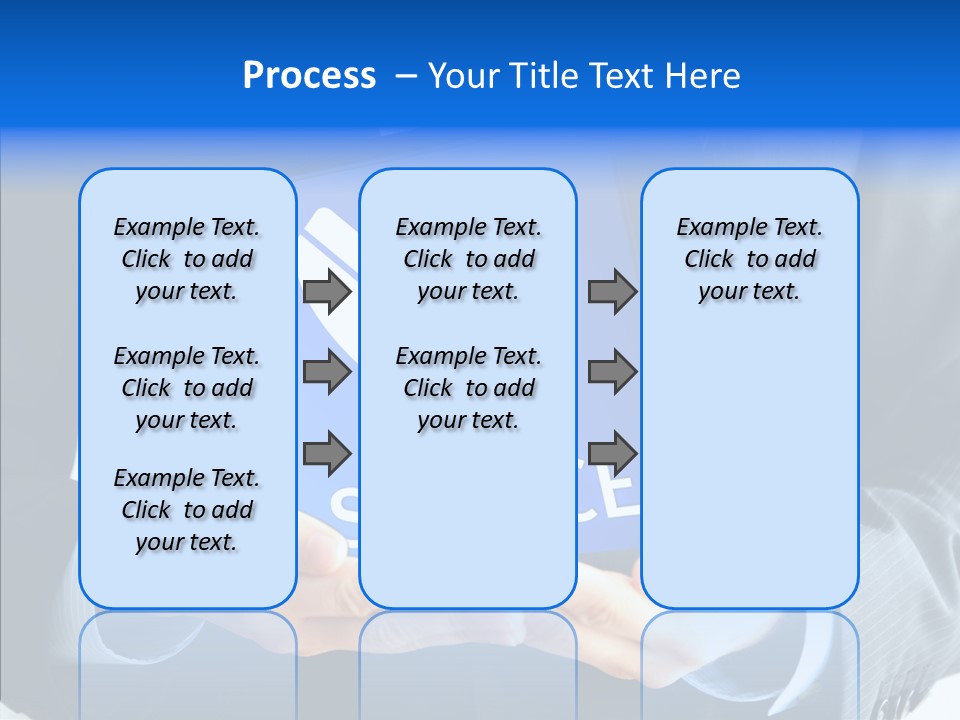 Process – Your Title Text Here

Example Text. Click to add your text.

Example Text. Click to add your text.

Example Text. Click to add your text.

Example Text. Click to add your text.

Example Text. Click to add your text.

Example Text. Click to add your text.